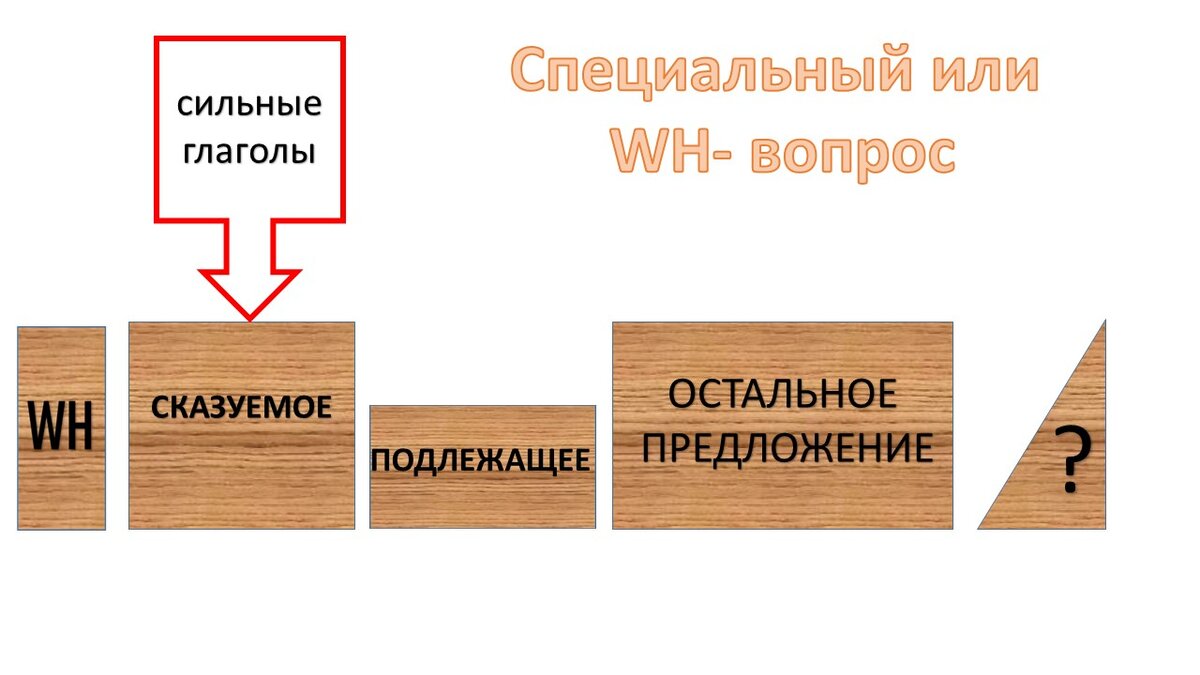 Специальный или WH- вопрос

сильные глаголы

WH

СКАЗУЕМОЕ

ПОДЛЕЖАЩЕЕ

ОСТАЛЬНОЕ ПРЕДЛОЖЕНИЕ

?